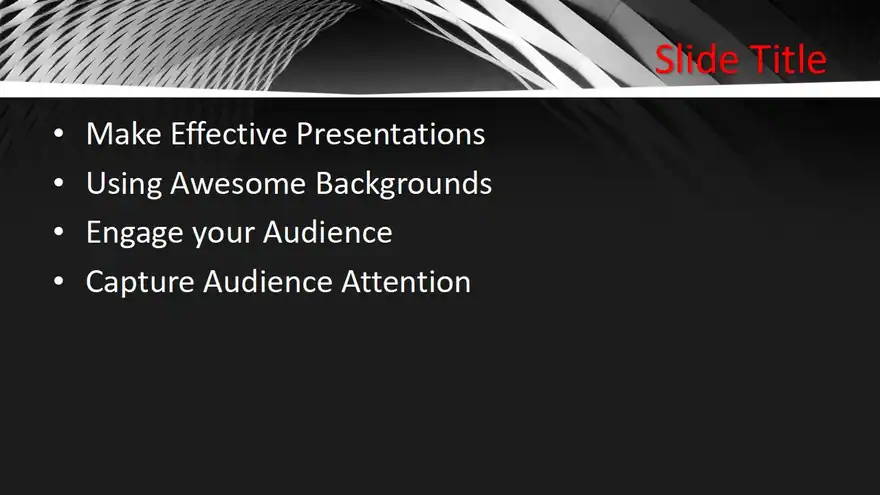 Slide Title

• Make Effective Presentations
• Using Awesome Backgrounds
• Engage your Audience
• Capture Audience Attention